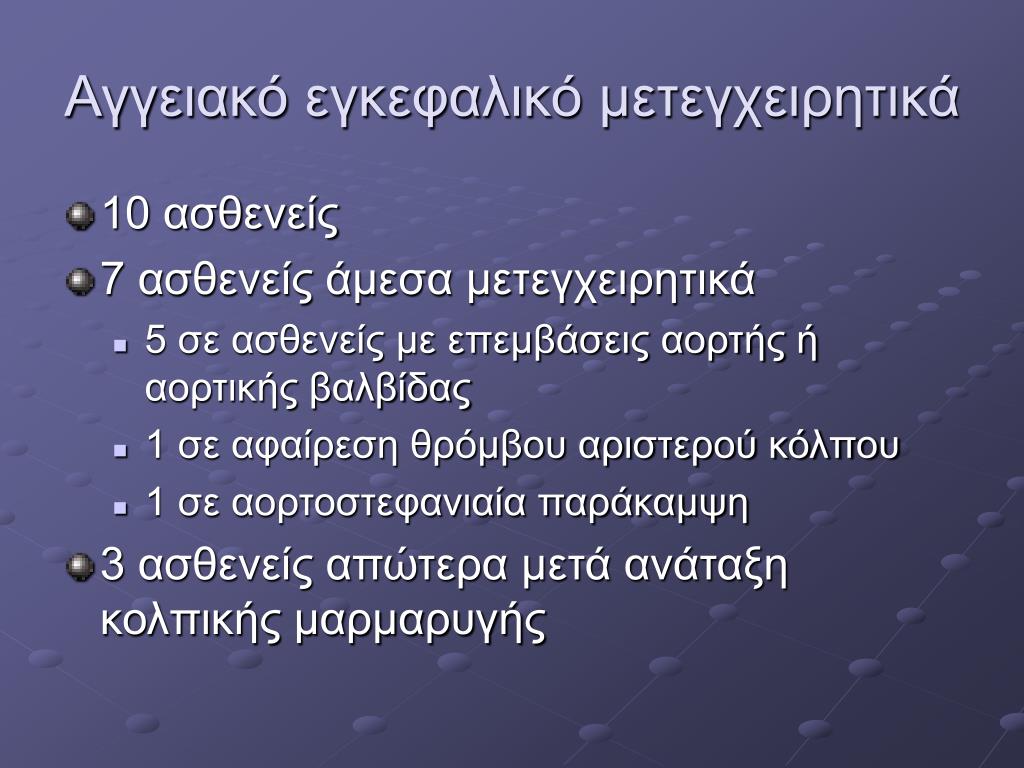 Αγγειακό εγκεφαλικό μετεγχειρητικά

10 ασθενείς

7 ασθενείς άμεσα μετεγχειρητικά

5 σε ασθενείς με επεμβάσεις αορτής ή αορτικής βαλβίδας

1 σε αφαίρεση θρόμβου αριστερού κόλπου

1 σε αορτοστεφανιαία παράκαμψη

3 ασθενείς απώτερα μετά ανάταξη κολπικής μαρμαρυγής